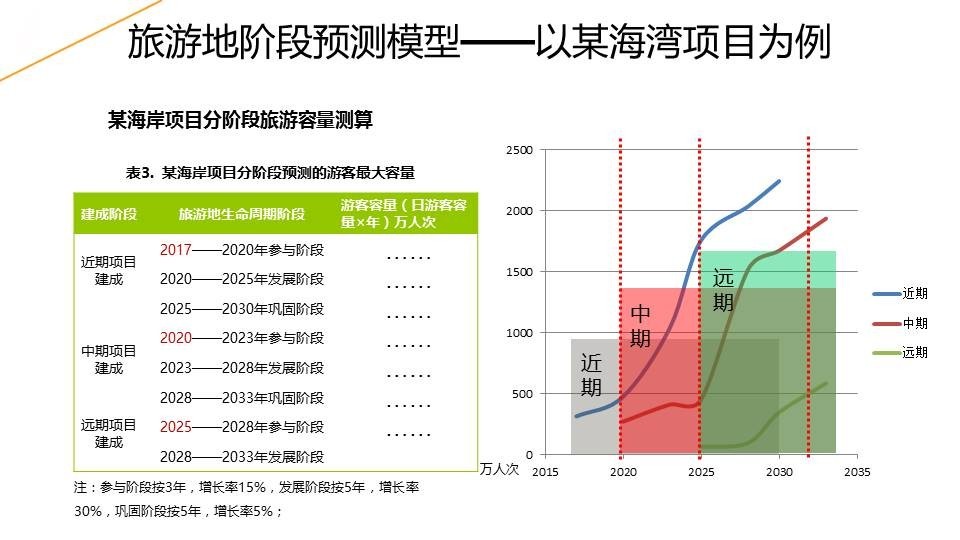 旅游地阶段预测模型——以某海湾项目为例

某海岸项目分阶段旅游容量测算

表3. 某海岸项目分阶段预测的游客最大容量

| 建成阶段 | 旅游地生命周期阶段 | 游客容量（日游客容量×年）万人次 |
|---|---|---|
| 近期项目建成 | 2017——2020年参与阶段 | ...... |
| | 2020——2025年发展阶段 | ...... |
| | 2025——2030年巩固阶段 | ...... |
| 中期项目建成 | 2020——2023年参与阶段 | ...... |
| | 2023——2028年发展阶段 | ...... |
| | 2028——2033年巩固阶段 | ...... |
| 远期项目建成 | 2025——2028年参与阶段 | ...... |
| | 2028——2033年发展阶段 | |

注：参与阶段按3年，增长率15%，发展阶段按5年，增长率30%，巩固阶段按5年，增长率5%；

2500
2000
1500
1000
500
0
万人次
2015
2020
2025
2030
2035
近期
中期
远期
近期
中期
远期